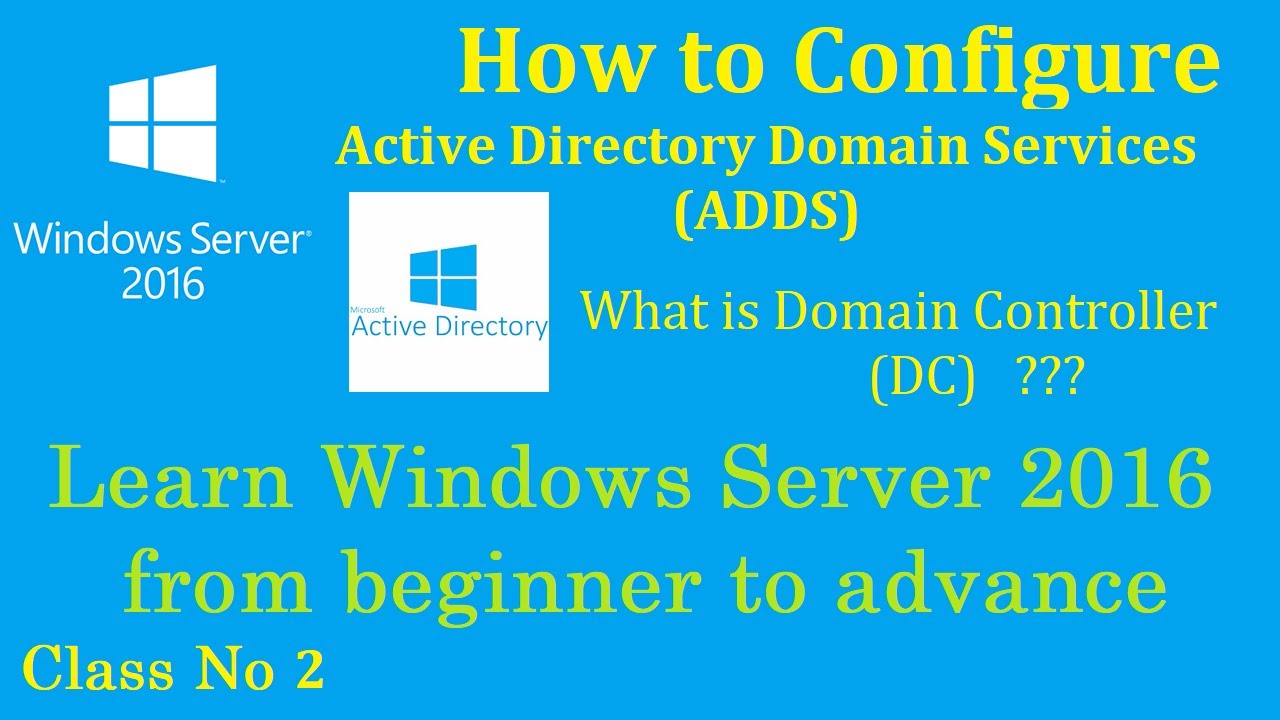 How to Configure
Active Directory Domain Services
(ADDS)

Windows Server® 2016

Microsoft
Active Directory

What is Domain Controller
(DC) ???

Learn Windows Server 2016 from beginner to advance

Class No 2